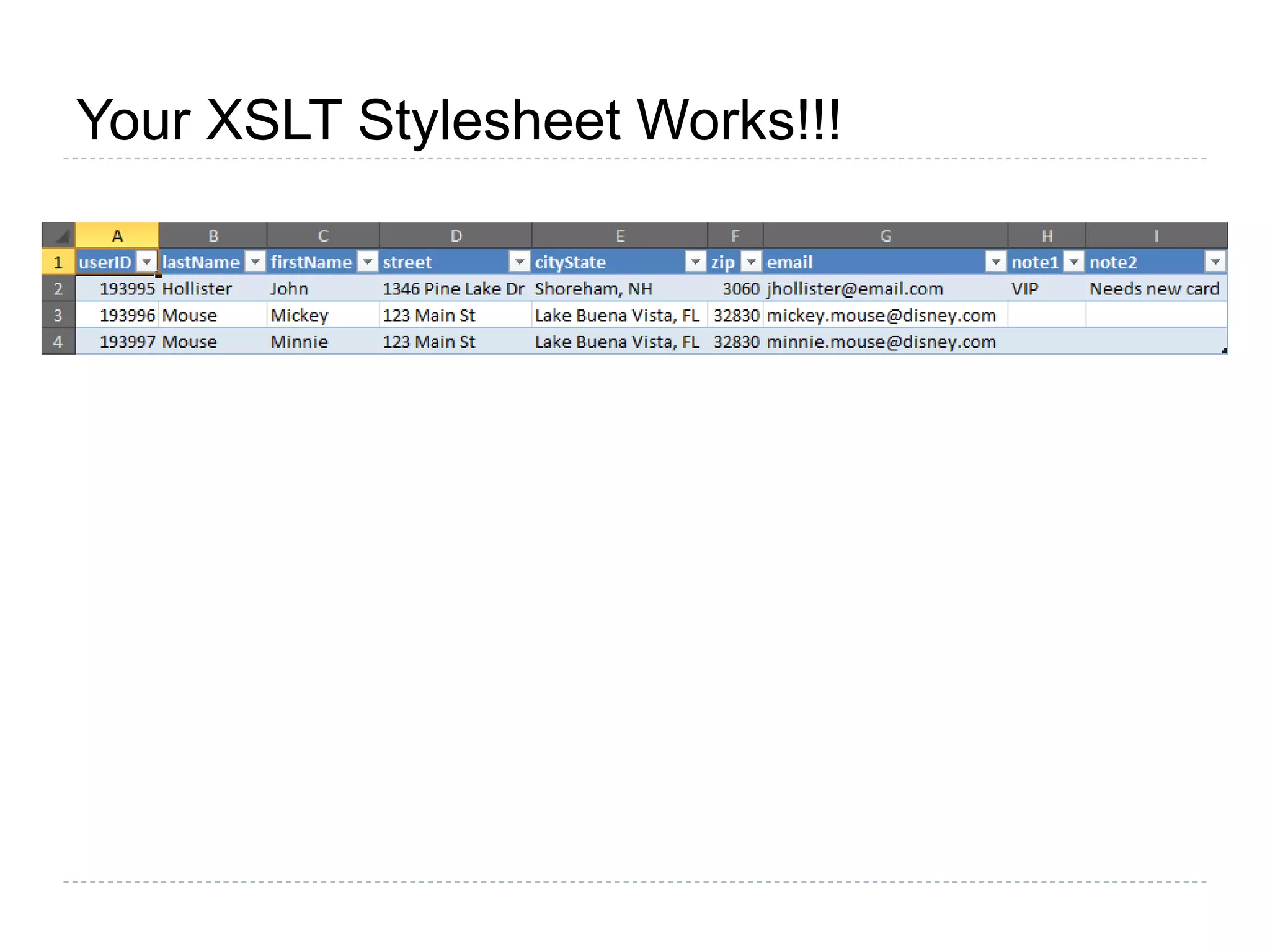 Your XSLT Stylesheet Works!!!

| | A | B | C | D | E | F | G | H | I |
|---|---|---|---|---|---|---|---|---|---|
| 1 | userID | lastName | firstName | street | cityState | zip | email | note1 | note2 |
| 2 | 193995 | Hollister | John | 1346 Pine Lake Dr | Shoreham, NH | 3060 | jhollister@email.com | VIP | Needs new card |
| 3 | 193996 | Mouse | Mickey | 123 Main St | Lake Buena Vista, FL | 32830 | mickey.mouse@disney.com | | |
| 4 | 193997 | Mouse | Minnie | 123 Main St | Lake Buena Vista, FL | 32830 | minnie.mouse@disney.com | | |